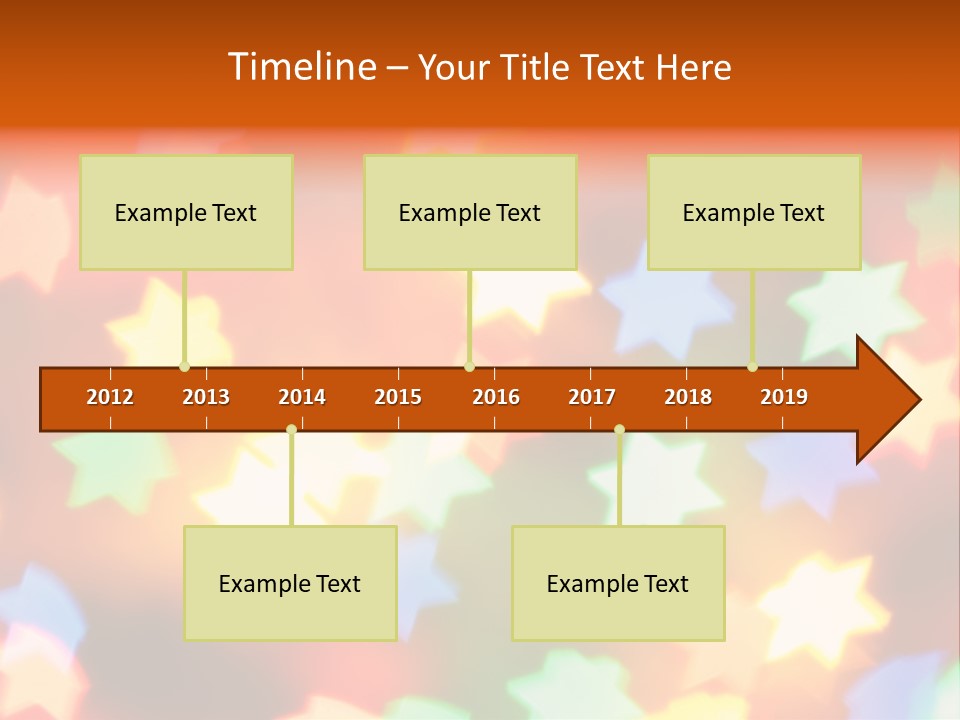 Timeline – Your Title Text Here

Example Text

Example Text

Example Text

2012 2013 2014 2015 2016 2017 2018 2019

Example Text

Example Text